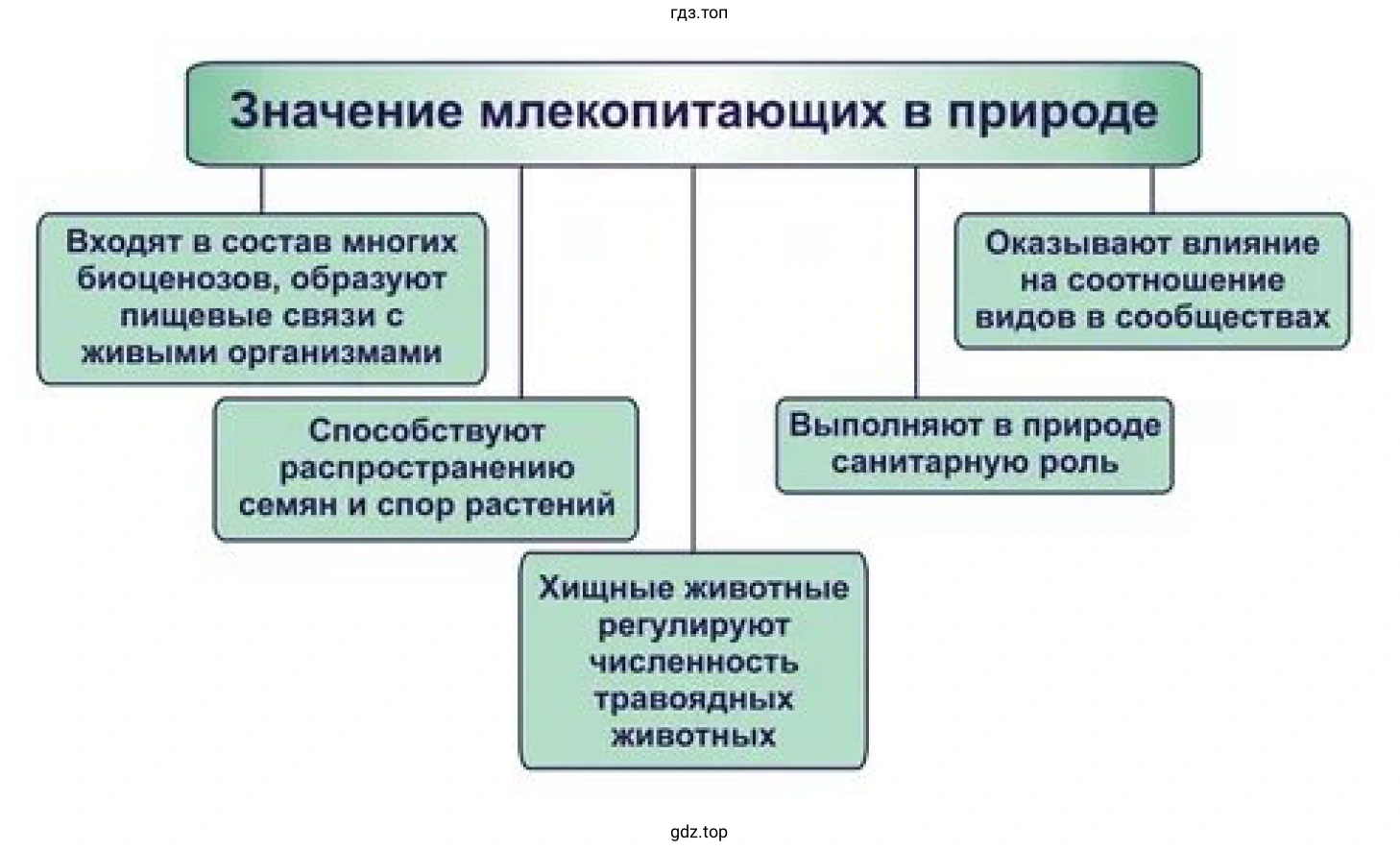 гдз.топ

Значение млекопитающих в природе

Входят в состав многих биоценозов, образуют пищевые связи с живыми организмами

Способствуют распространению семян и спор растений

Хищные животные регулируют численность травоядных животных

Выполняют в природе санитарную роль

Оказывают влияние на соотношение видов в сообществах

gdz.top